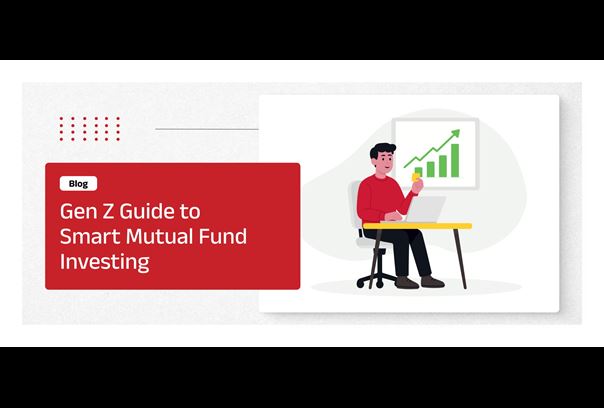 Blog

Gen Z Guide to Smart Mutual Fund Investing